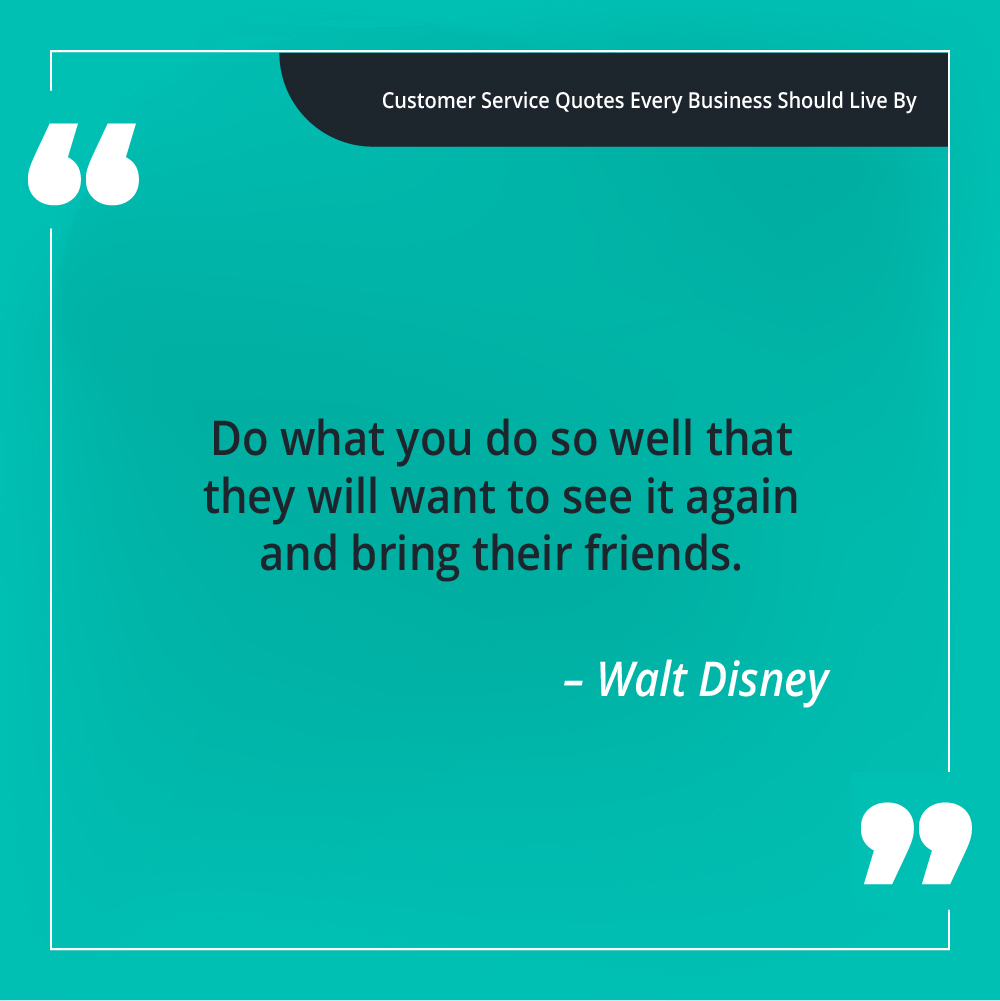 Customer Service Quotes Every Business Should Live By

“

Do what you do so well that they will want to see it again and bring their friends.

– Walt Disney

”